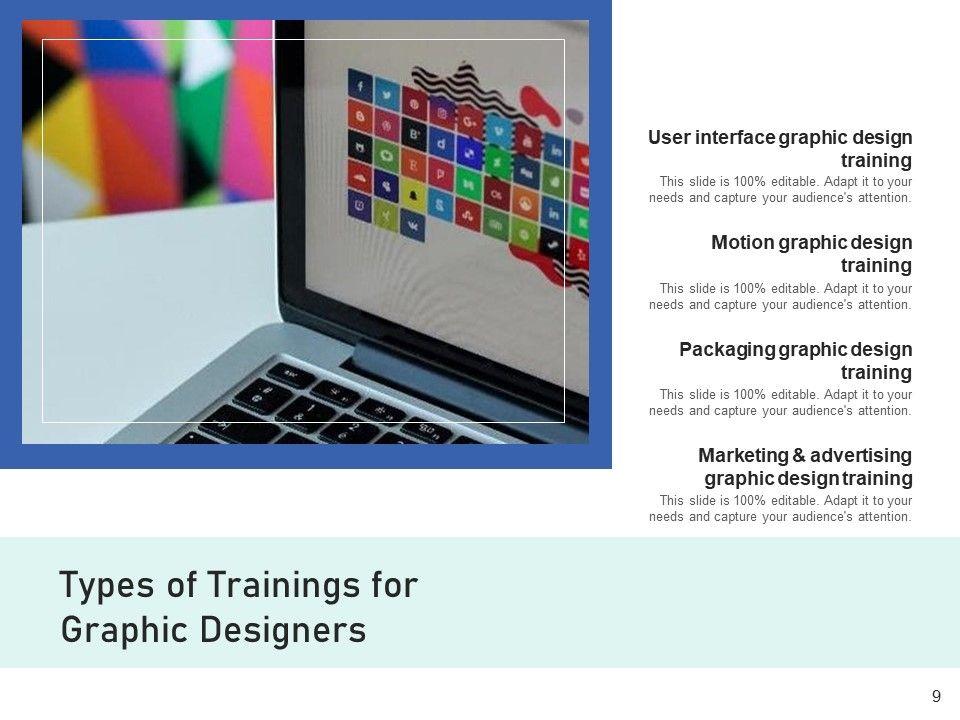 User interface graphic design training
This slide is 100% editable. Adapt it to your needs and capture your audience's attention.

Motion graphic design training
This slide is 100% editable. Adapt it to your needs and capture your audience's attention.

Packaging graphic design training
This slide is 100% editable. Adapt it to your needs and capture your audience's attention.

Marketing & advertising graphic design training
This slide is 100% editable. Adapt it to your needs and capture your audience's attention.

Types of Trainings for Graphic Designers

9